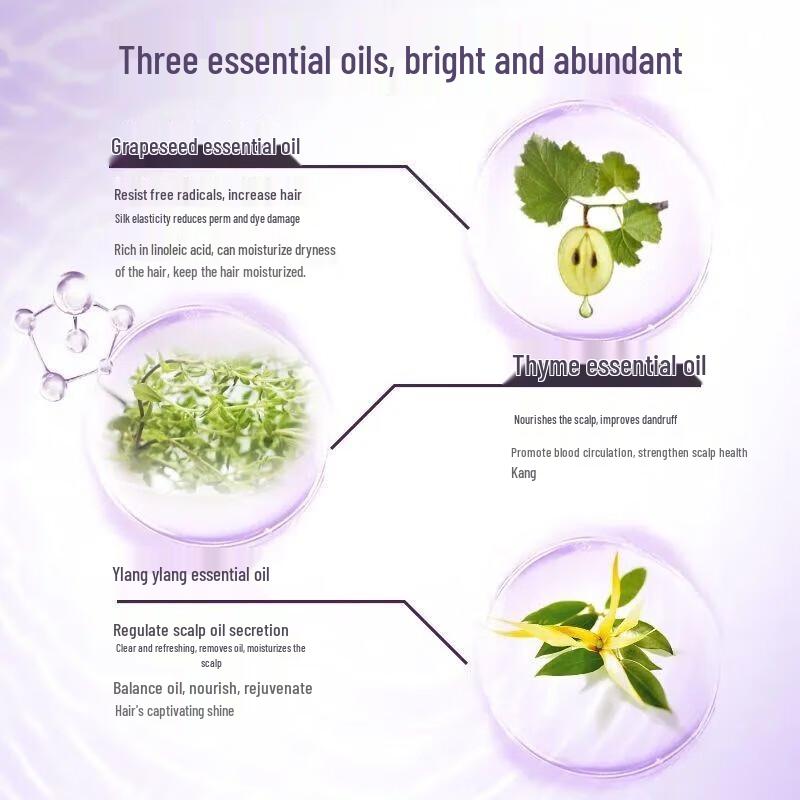 Three essential oils, bright and abundant

Grapeseed essential oil

Resist free radicals, increase hair

Silk elasticity reduces perm and dye damage

Rich in linoleic acid, can moisturize dryness of the hair, keep the hair moisturized.

Thyme essential oil

Nourishes the scalp, improves dandruff

Promote blood circulation, strengthen scalp health Kang

Ylang ylang essential oil

Regulate scalp oil secretion

Clear and refreshing, removes oil, moisturizes the scalp

Balance oil, nourish, rejuvenate

Hair's captivating shine